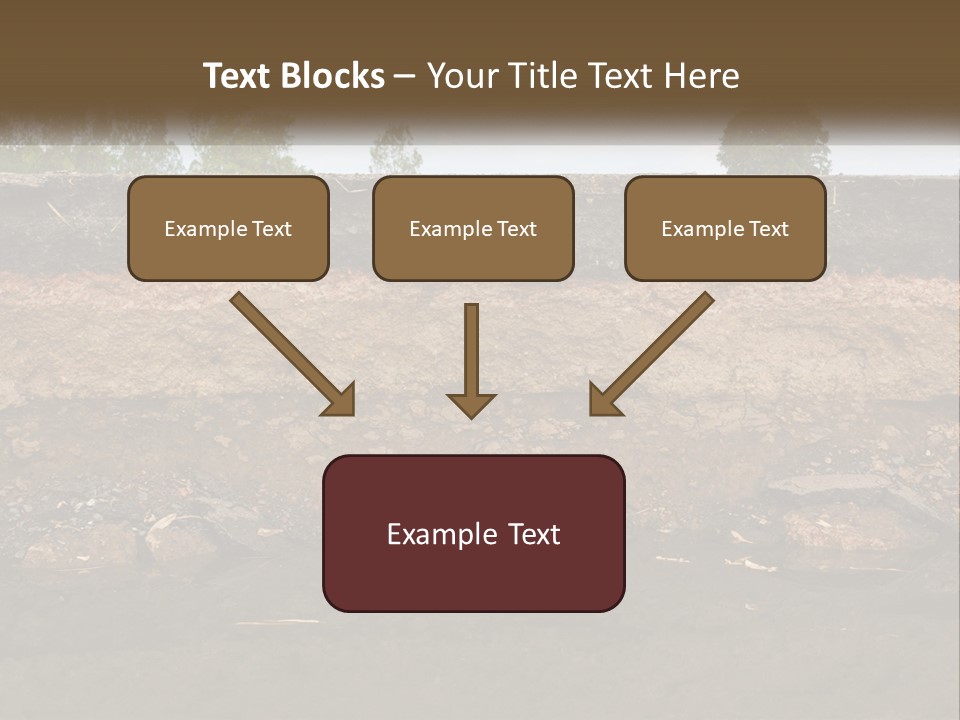 Text Blocks – Your Title Text Here

Example Text

Example Text

Example Text

Example Text